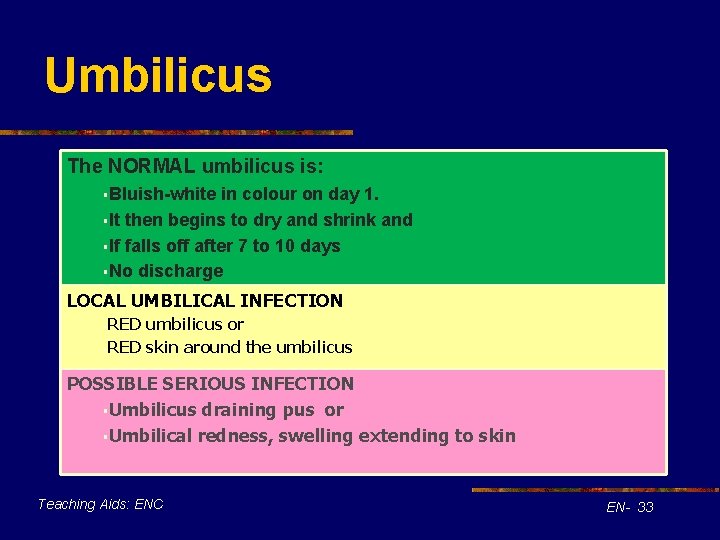 Umbilicus

The NORMAL umbilicus is:

▪Bluish-white in colour on day 1.

▪It then begins to dry and shrink and

▪If falls off after 7 to 10 days

▪No discharge

LOCAL UMBILICAL INFECTION

RED umbilicus or

RED skin around the umbilicus

POSSIBLE SERIOUS INFECTION

▪Umbilicus draining pus or

▪Umbilical redness, swelling extending to skin

Teaching Aids: ENC

EN- 33